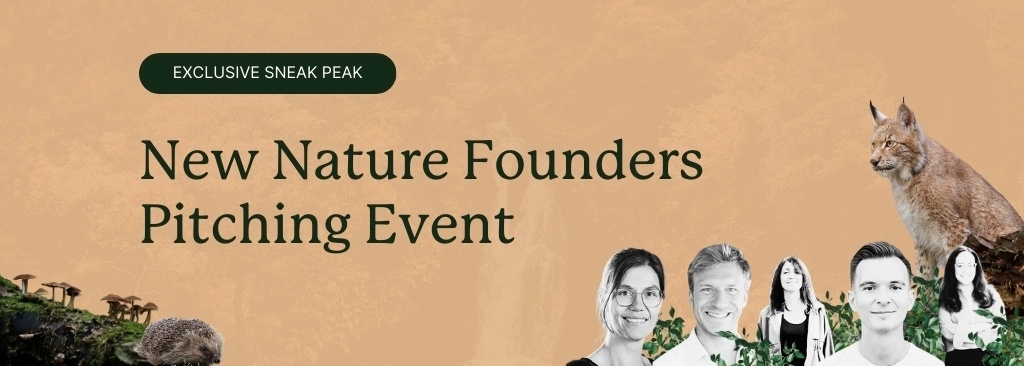 EXCLUSIVE SNEAK PEAK

New Nature Founders Pitching Event